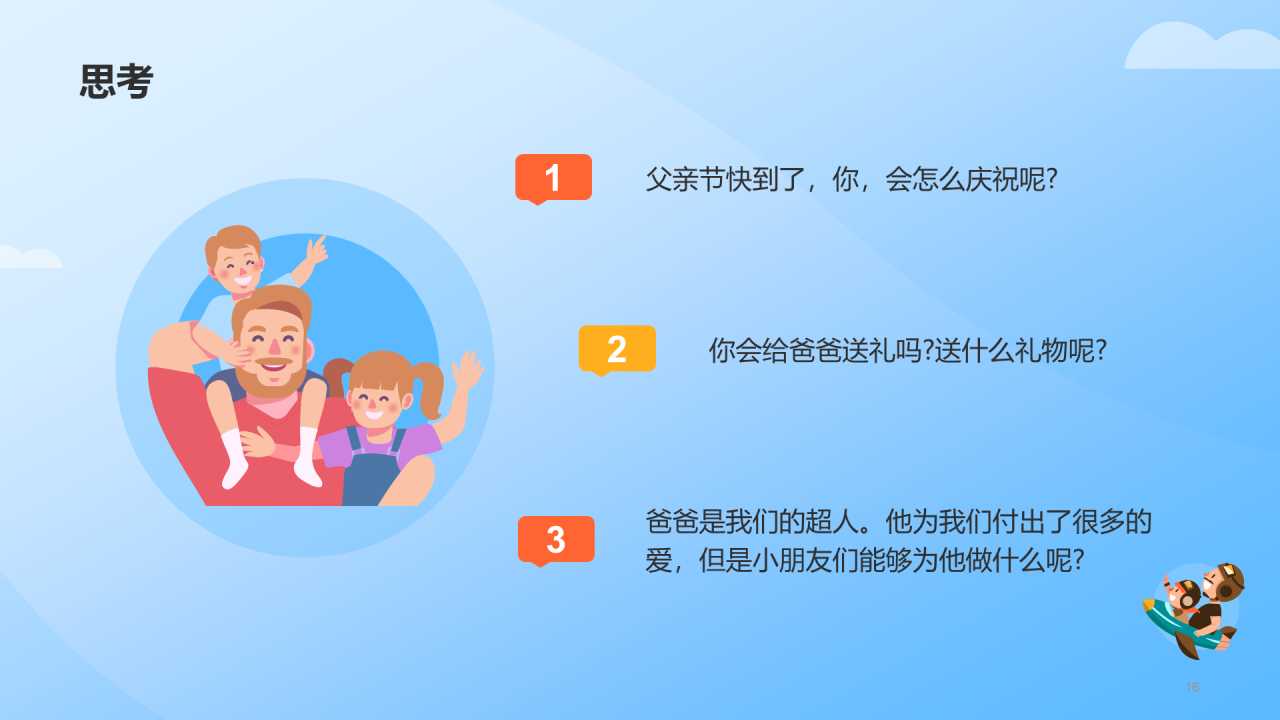 思考

1

父亲节快到了，你，会怎么庆祝呢?

2

你会给爸爸送礼吗?送什么礼物呢?

3

爸爸是我们的超人。他为我们付出了很多的爱，但是小朋友们能够为他做什么呢?

16